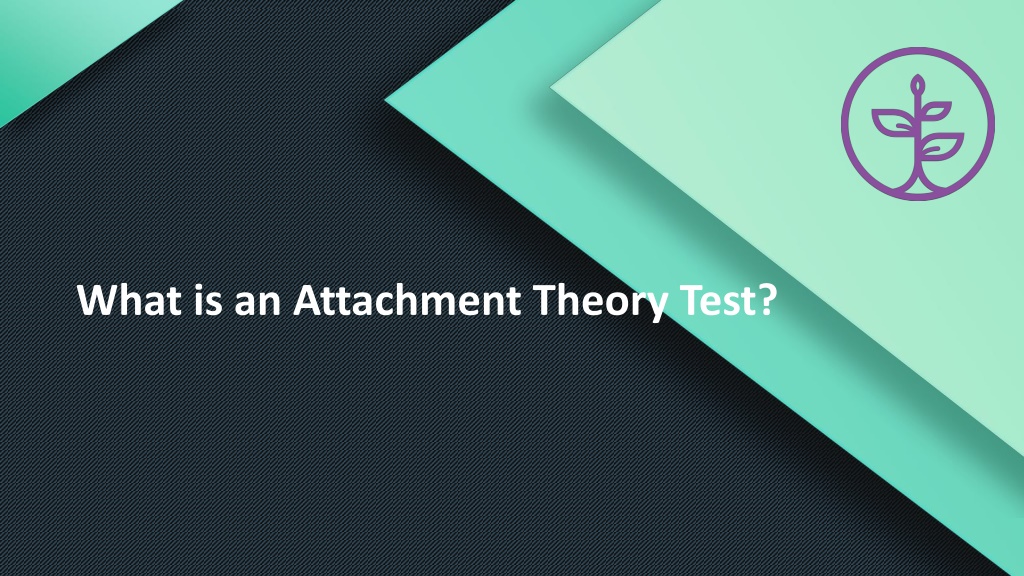 What is an Attachment Theory Test?